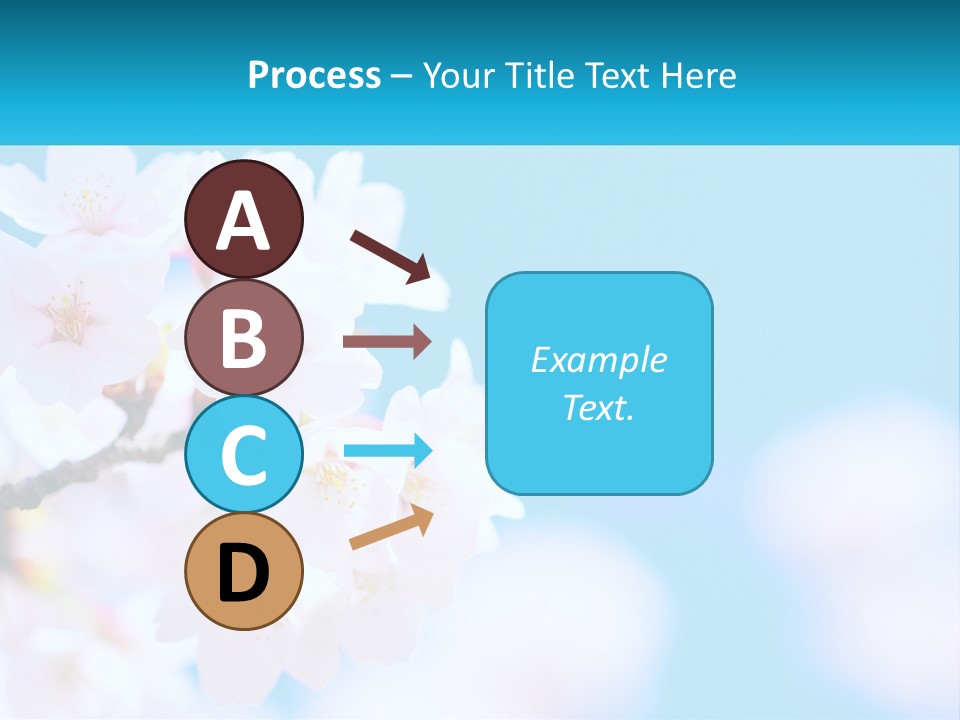 Process – Your Title Text Here

A

B

C

D

Example Text.